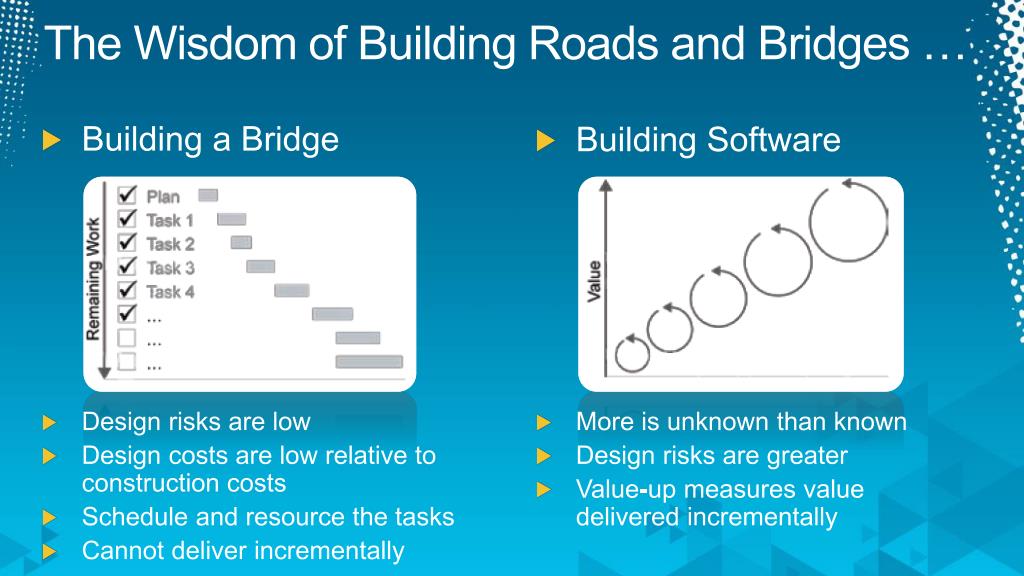 The Wisdom of Building Roads and Bridges …

Building a Bridge

Remaining Work
Plan
Task 1
Task 2
Task 3
Task 4
...
...
...

Design risks are low
Design costs are low relative to construction costs
Schedule and resource the tasks
Cannot deliver incrementally

Building Software

Value

More is unknown than known
Design risks are greater
Value-up measures value delivered incrementally